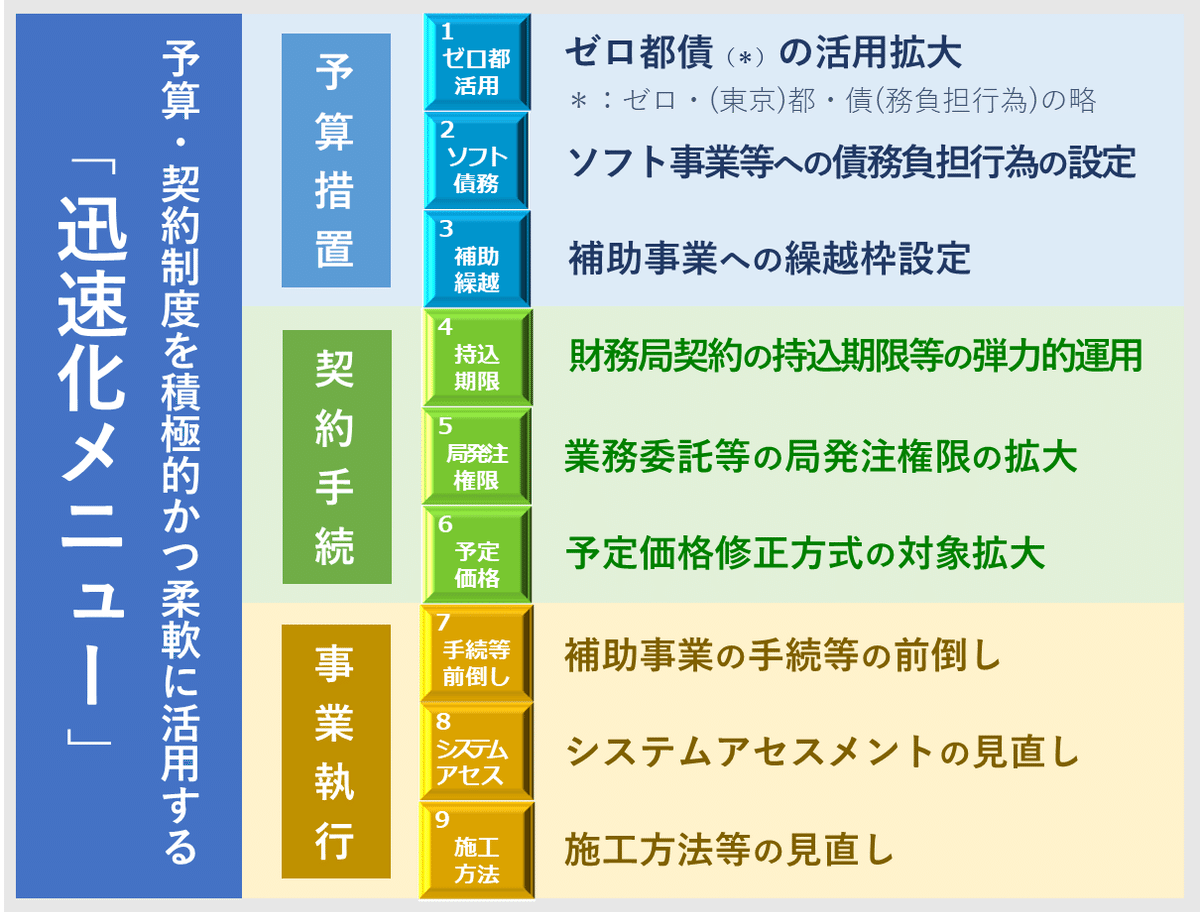 予算・契約制度を積極的かつ柔軟に活用する

「迅速化メニュー」

予算措置

1 ゼロ都活用
ゼロ都債（＊）の活用拡大
＊：ゼロ・(東京)都・債(務負担行為)の略

2 ソフト債務
ソフト事業等への債務負担行為の設定

3 補助繰越
補助事業への繰越枠設定

契約手続

4 持込期限
財務局契約の持込期限等の弾力的運用

5 局発注権限
業務委託等の局発注権限の拡大

6 予定価格
予定価格修正方式の対象拡大

事業執行

7 手続等前倒し
補助事業の手続等の前倒し

8 システムアセス
システムアセスメントの見直し

9 施工方法
施工方法等の見直し